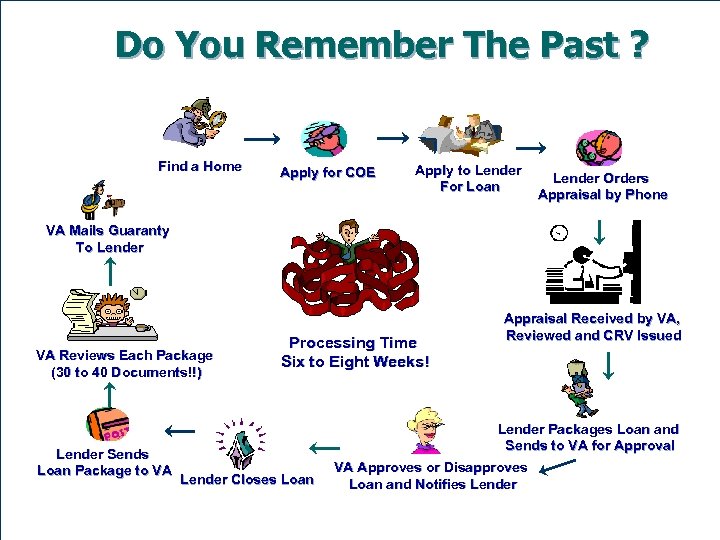 Do You Remember The Past ?

Find a Home

Apply for COE

Apply to Lender For Loan

Lender Orders Appraisal by Phone

Appraisal Received by VA, Reviewed and CRV Issued

Lender Packages Loan and Sends to VA for Approval

VA Approves or Disapproves Loan and Notifies Lender

Lender Closes Loan

Lender Sends Loan Package to VA

VA Reviews Each Package (30 to 40 Documents!!)

VA Mails Guaranty To Lender

Processing Time Six to Eight Weeks!